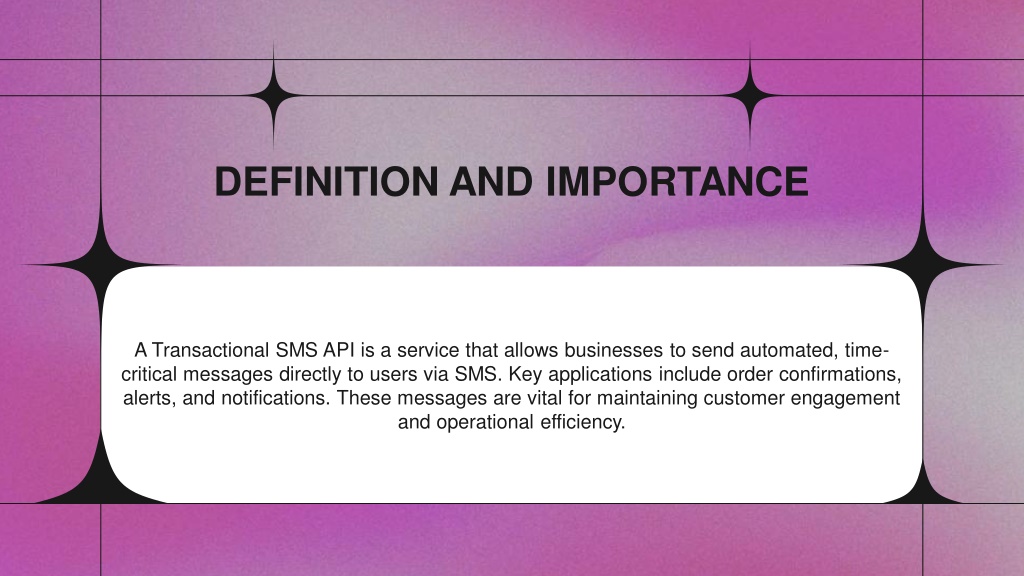 DEFINITION AND IMPORTANCE

A Transactional SMS API is a service that allows businesses to send automated, time-critical messages directly to users via SMS. Key applications include order confirmations, alerts, and notifications. These messages are vital for maintaining customer engagement and operational efficiency.